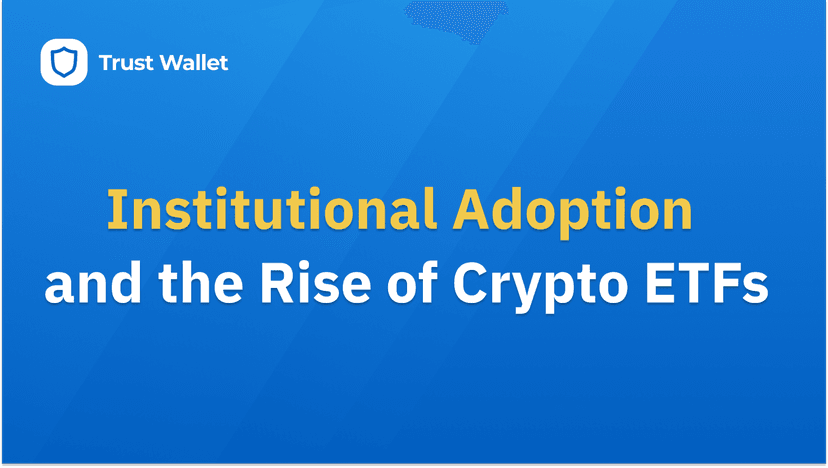 Trust Wallet

Institutional Adoption and the Rise of Crypto ETFs